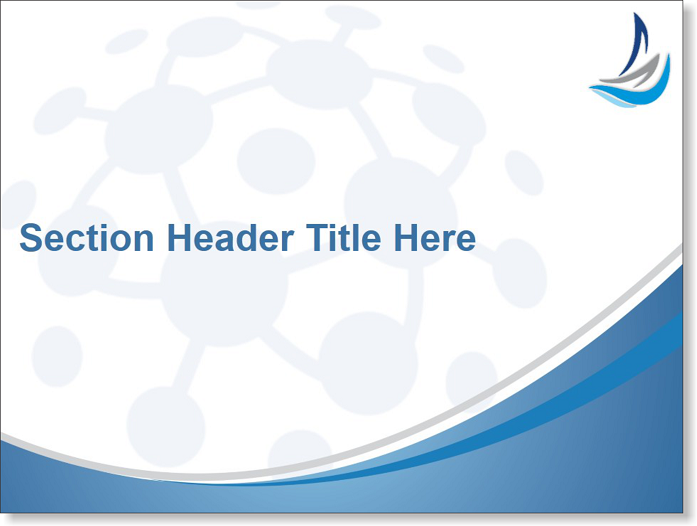 Section Header Title Here